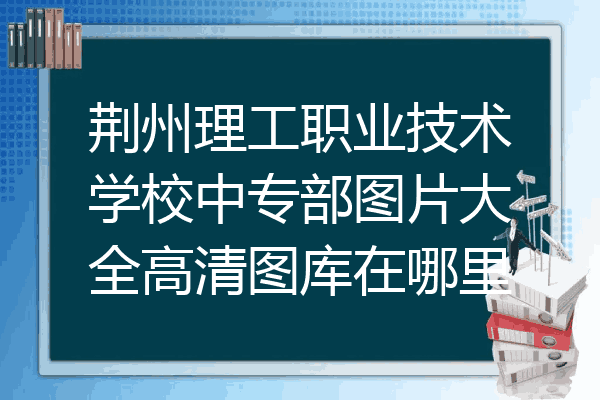 荆州理工职业技术学校中专部图片大全高清图库在哪里